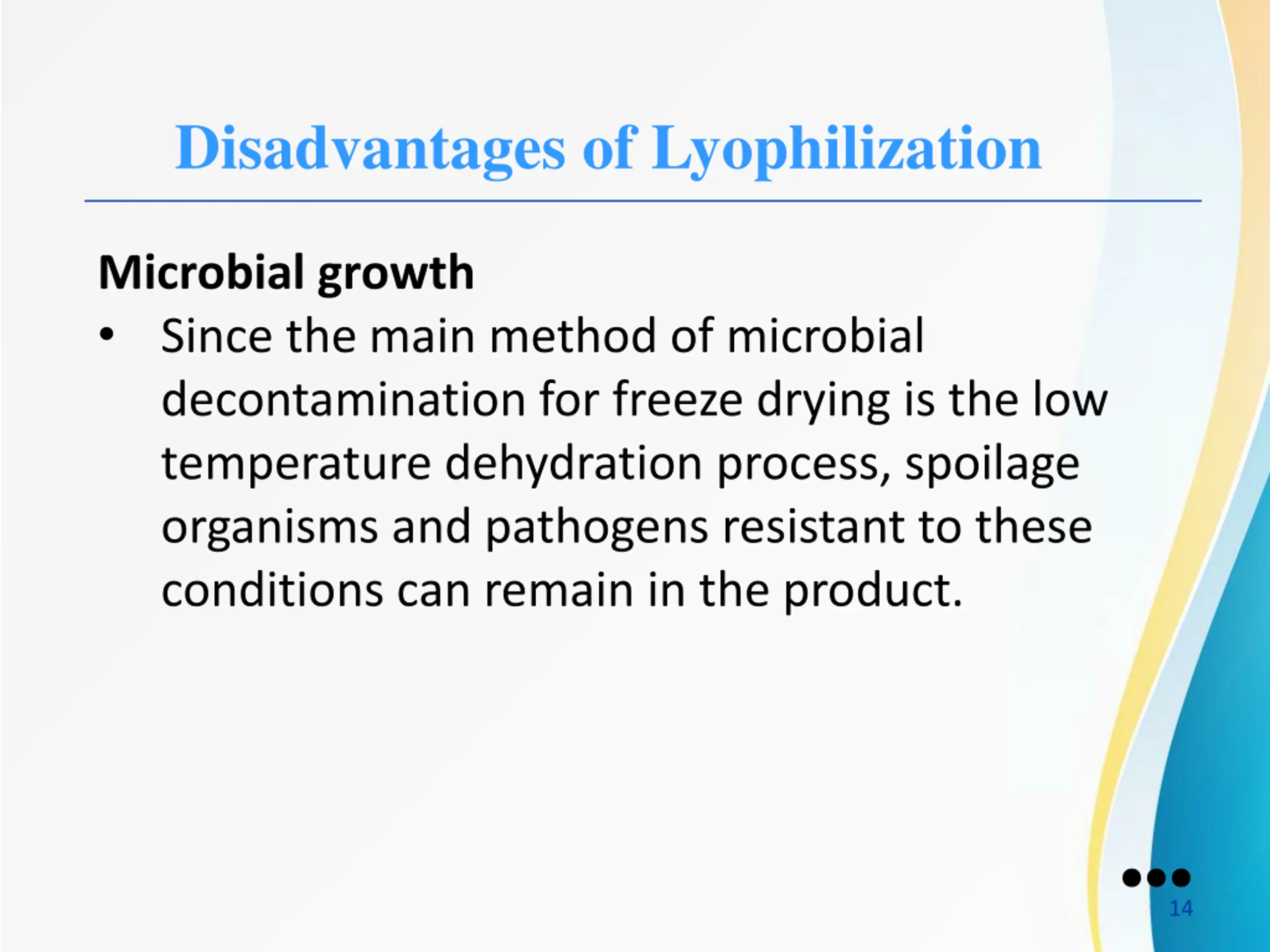 Disadvantages of Lyophilization

Microbial growth

• Since the main method of microbial decontamination for freeze drying is the low temperature dehydration process, spoilage organisms and pathogens resistant to these conditions can remain in the product.

14